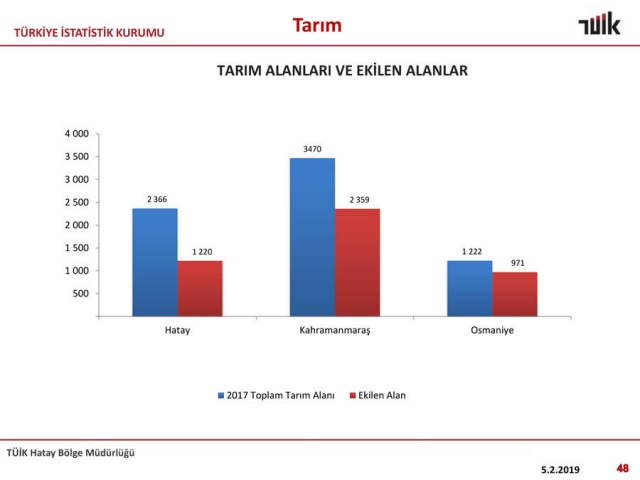 TÜRKİYE İSTATİSTİK KURUMU

Tarım

TÜİK

TARIM ALANLARI VE EKİLEN ALANLAR

4 000
3 500
3 000
2 500
2 000
1 500
1 000
500

2 366
1 220
3470
2 359
1 222
971

Hatay
Kahramanmaraş
Osmaniye

2017 Toplam Tarım Alanı
Ekilen Alan

TÜİK Hatay Bölge Müdürlüğü

5.2.2019

48